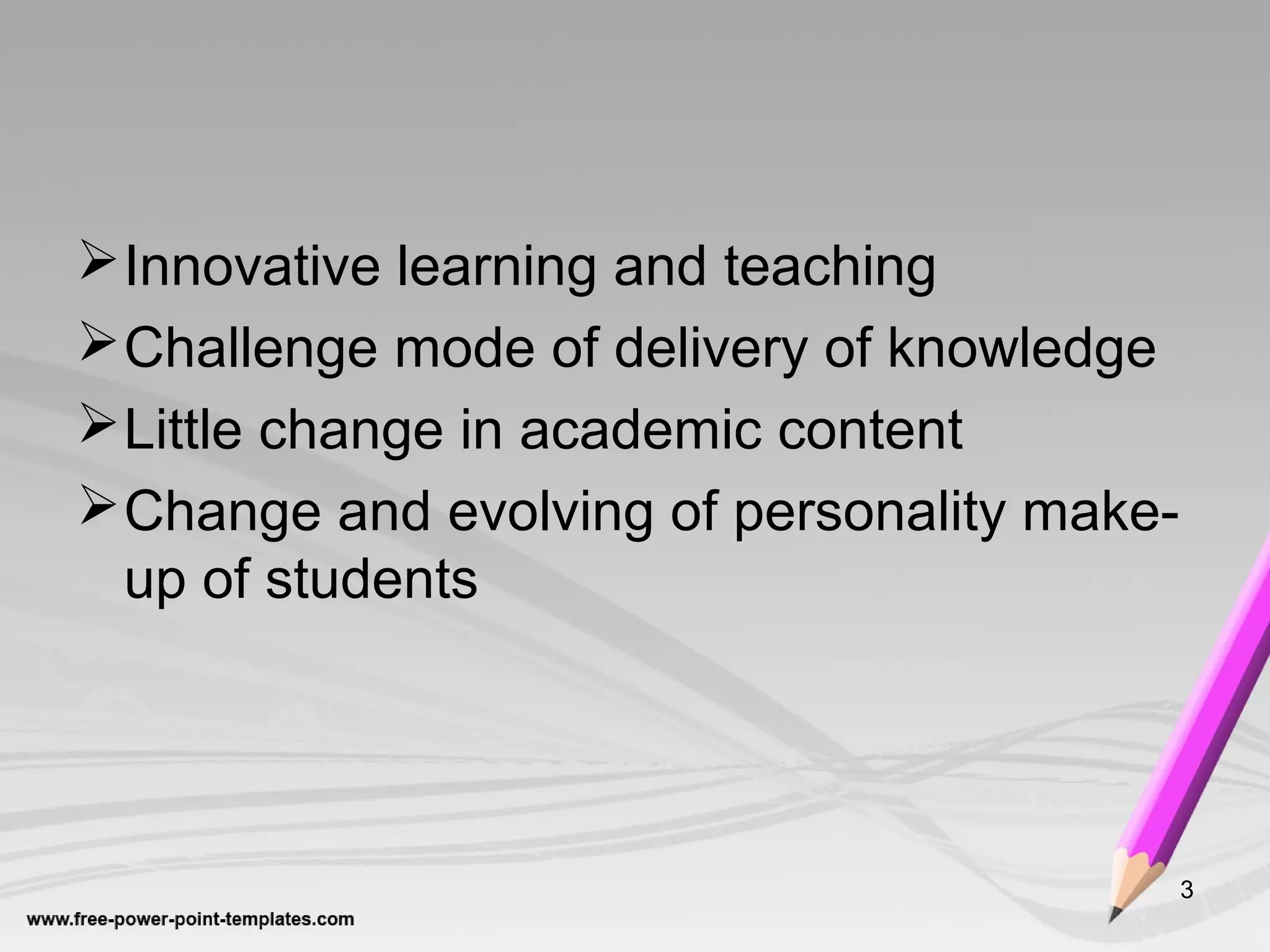 ➢ Innovative learning and teaching
➢ Challenge mode of delivery of knowledge
➢ Little change in academic content
➢ Change and evolving of personality make-up of students

3

www.free-power-point-templates.com